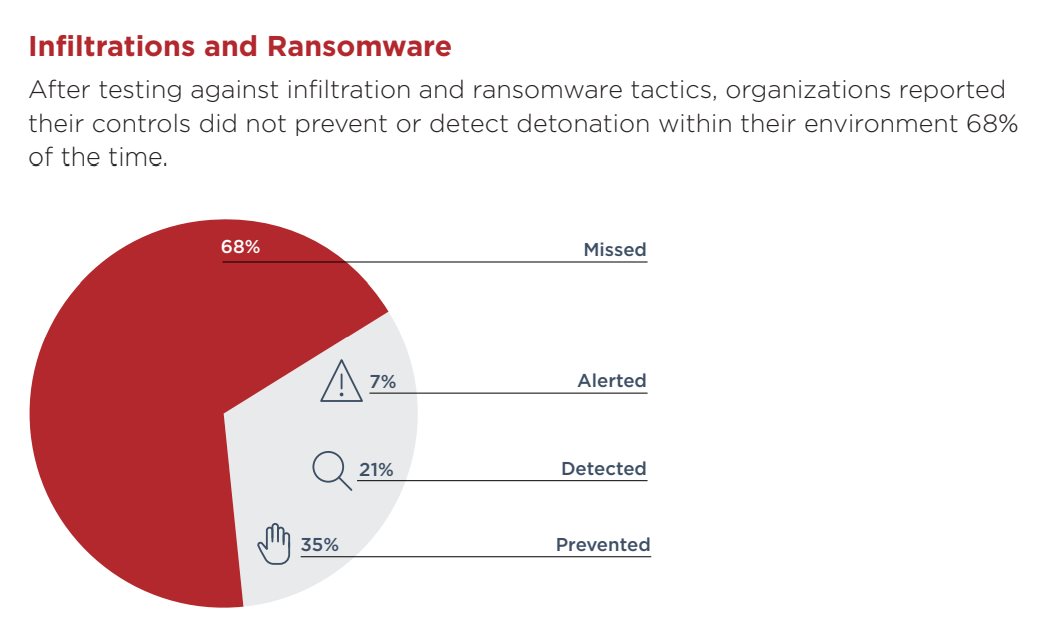 Infiltrations and Ransomware

After testing against infiltration and ransomware tactics, organizations reported their controls did not prevent or detect detonation within their environment 68% of the time.

68%
Missed

7%
Alerted

21%
Detected

35%
Prevented